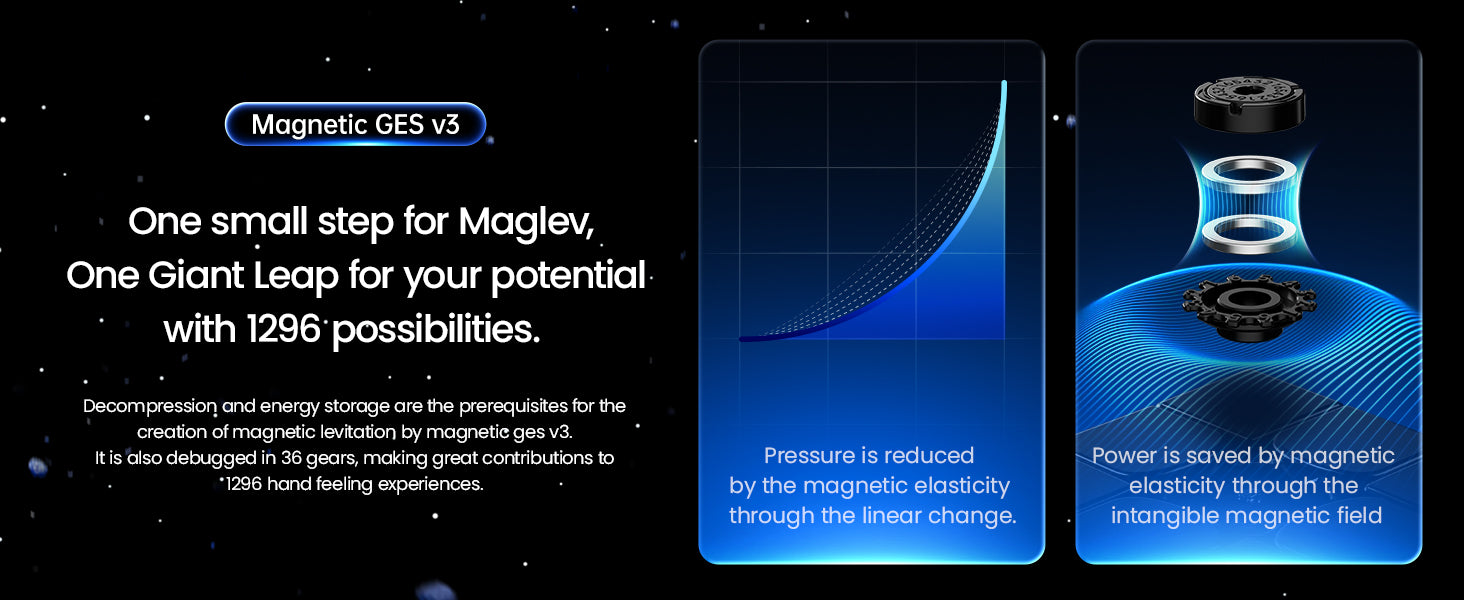 Magnetic GES v3

One small step for Maglev, One Giant Leap for your potential with 1296 possibilities.

Decompression and energy storage are the prerequisites for the creation of magnetic levitation by magnetic ges v3. It is also debugged in 36 gears, making great contributions to 1296 hand feeling experiences.

Pressure is reduced by the magnetic elasticity through the linear change.

Power is saved by magnetic elasticity through the intangible magnetic field